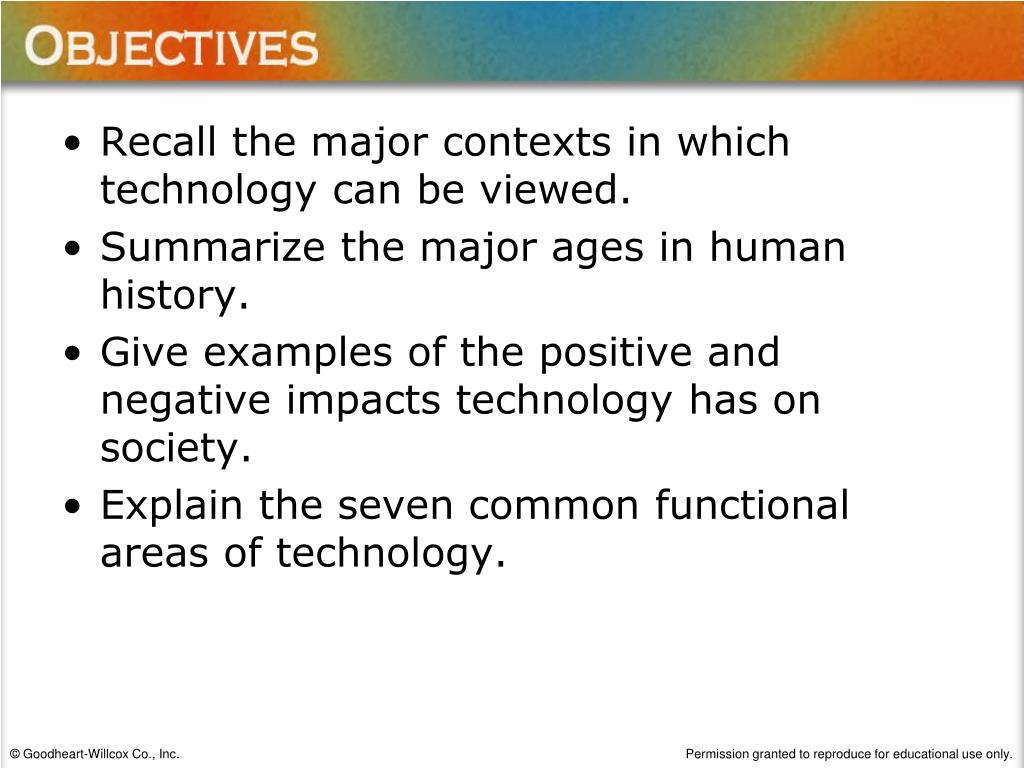 OBJECTIVES

• Recall the major contexts in which technology can be viewed.
• Summarize the major ages in human history.
• Give examples of the positive and negative impacts technology has on society.
• Explain the seven common functional areas of technology.

© Goodheart-Willcox Co., Inc.

Permission granted to reproduce for educational use only.